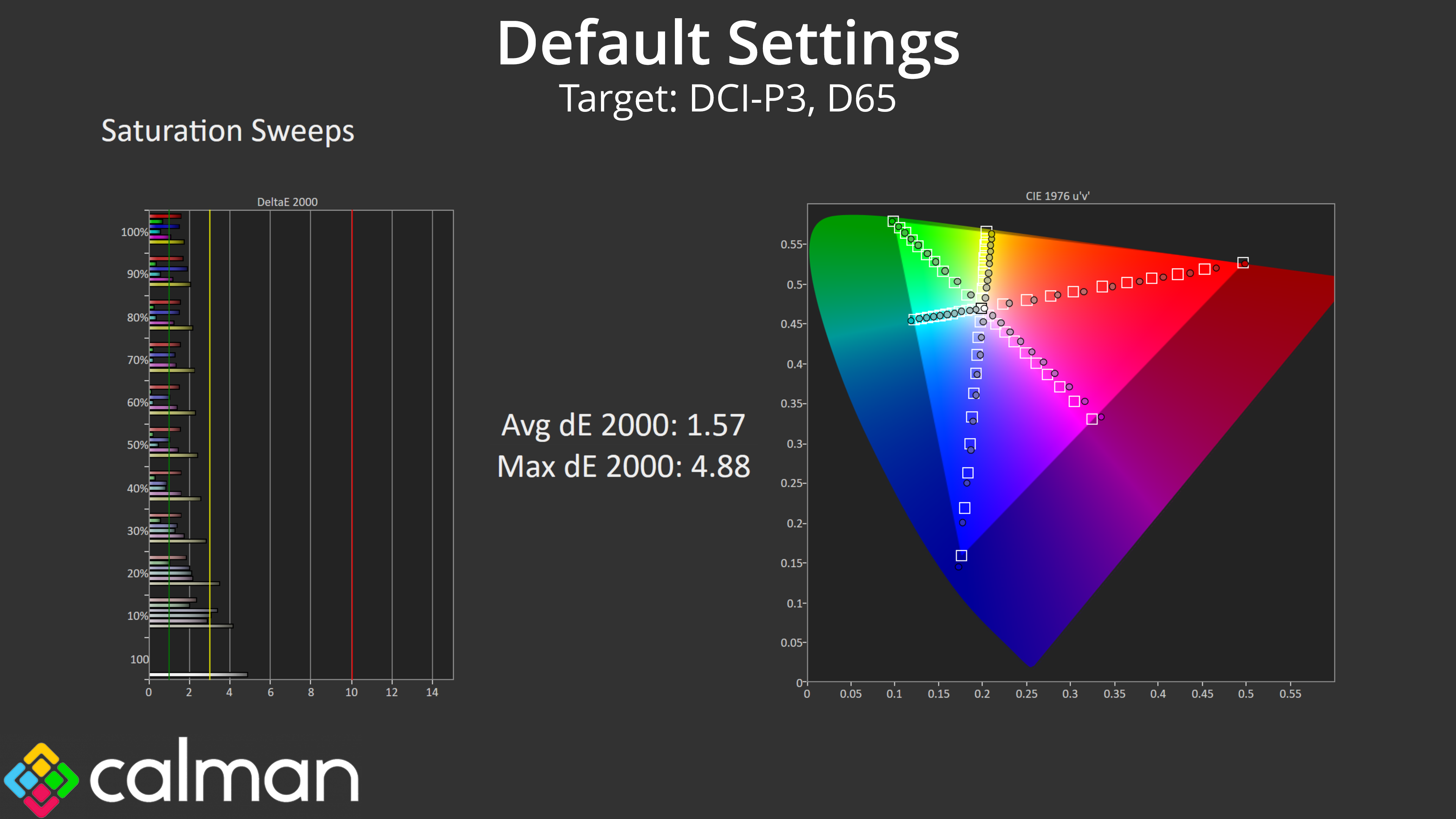 Default Settings
Target: DCI-P3, D65

Saturation Sweeps

DeltaE 2000

100%
90%
80%
70%
60%
50%
40%
30%
20%
10%
100

0 2 4 6 8 10 12 14

Avg dE 2000: 1.57
Max dE 2000: 4.88

CIE 1976 u'v'

0.55
0.5
0.45
0.4
0.35
0.3
0.25
0.2
0.15
0.1
0.05
0

0 0.05 0.1 0.15 0.2 0.25 0.3 0.35 0.4 0.45 0.5 0.55

calman